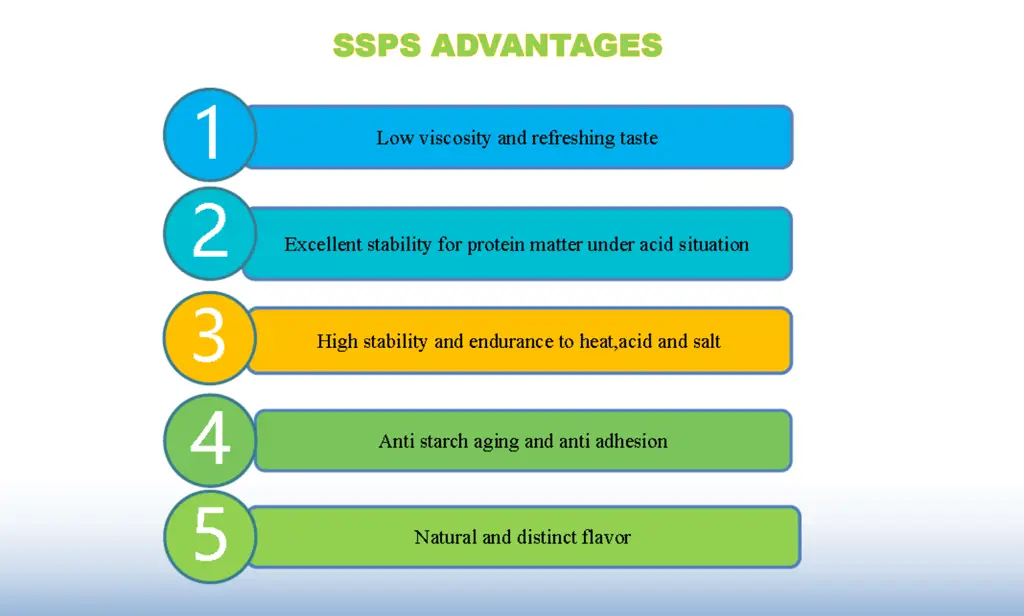 SSPS ADVANTAGES

1 Low viscosity and refreshing taste

2 Excellent stability for protein matter under acid situation

3 High stability and endurance to heat,acid and salt

4 Anti starch aging and anti adhesion

5 Natural and distinct flavor